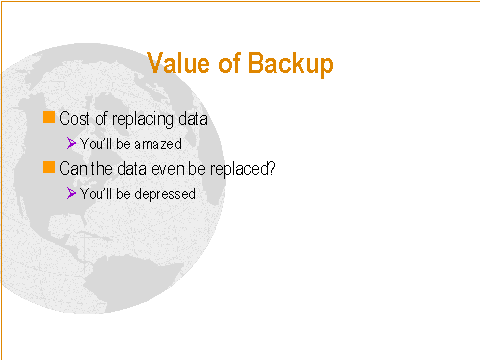 Value of Backup

Cost of replacing data

You'll be amazed

Can the data even be replaced?

You'll be depressed